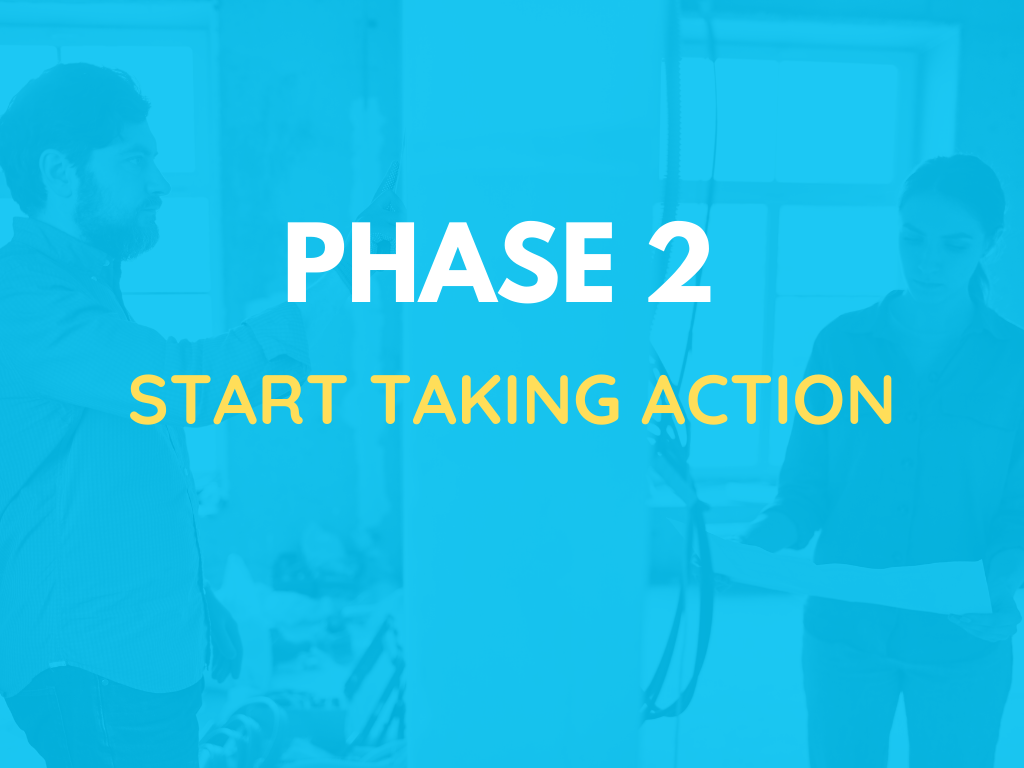 PHASE 2

START TAKING ACTION